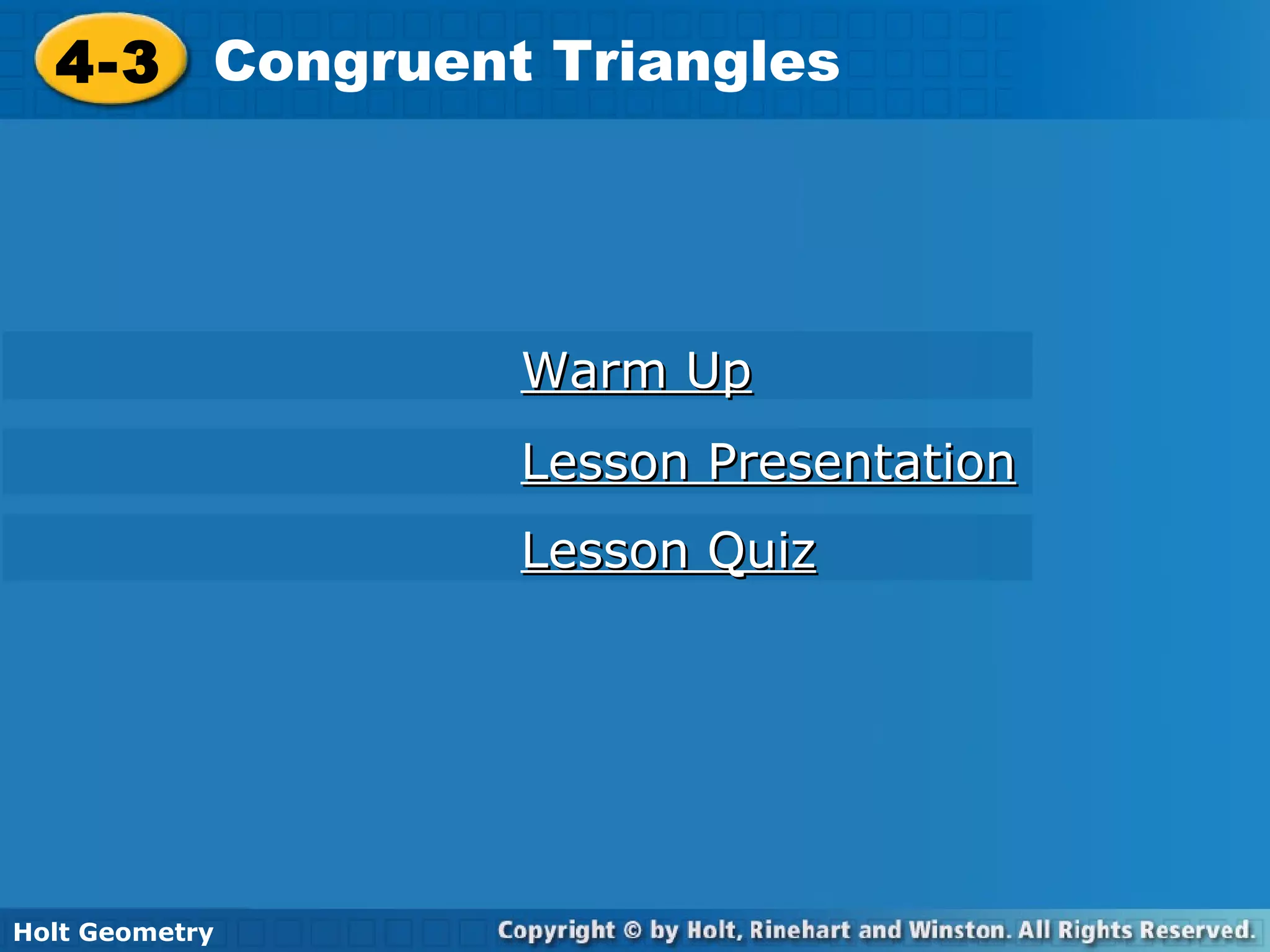 4-3 Congruent Triangles

Warm Up

Lesson Presentation

Lesson Quiz

Holt Geometry

Copyright © by Holt, Rinehart and Winston. All Rights Reserved.